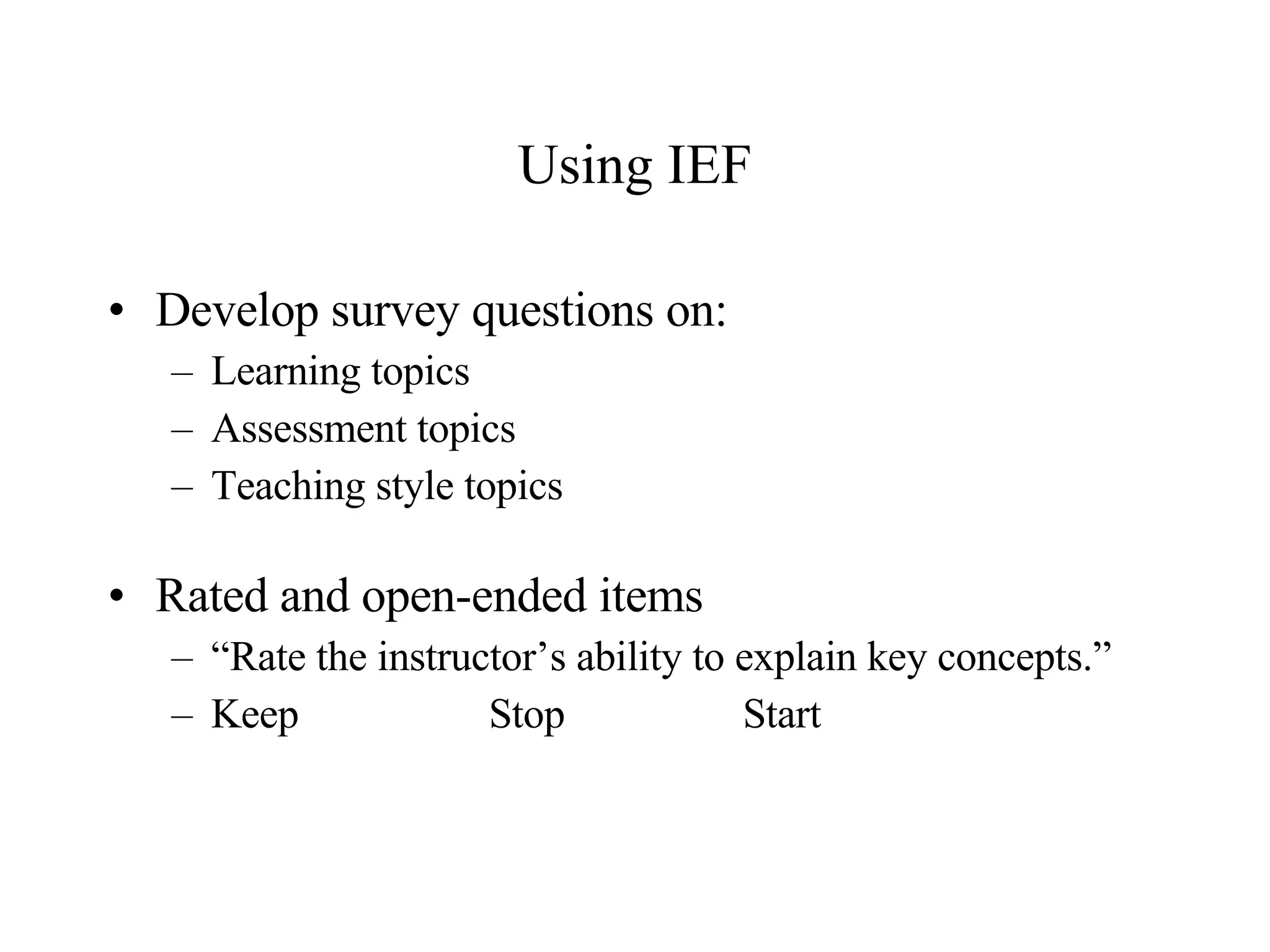 Using IEF

• Develop survey questions on:
– Learning topics
– Assessment topics
– Teaching style topics

• Rated and open-ended items
– “Rate the instructor’s ability to explain key concepts.”
– Keep Stop Start